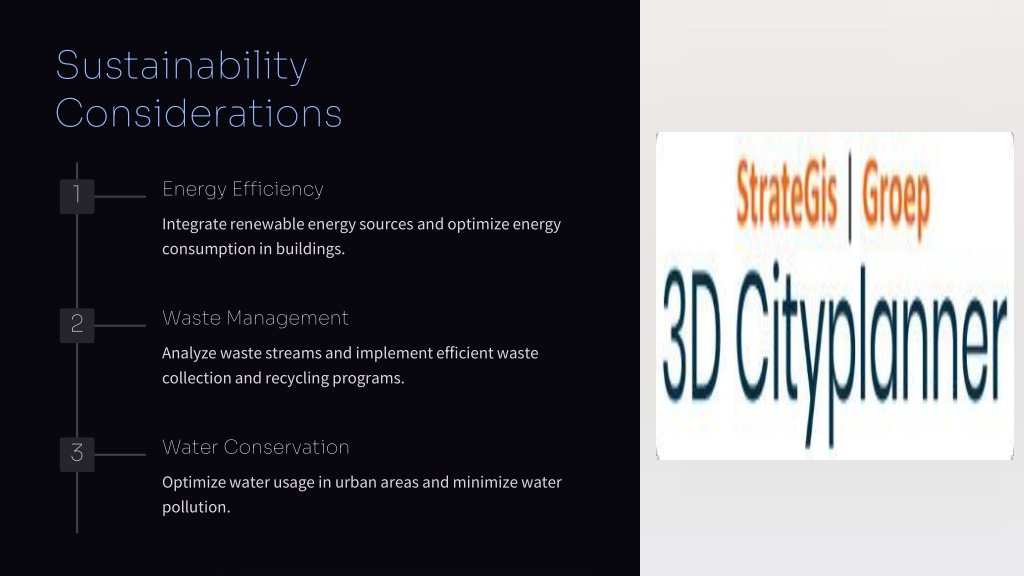 Sustainability Considerations

1

Energy Efficiency

Integrate renewable energy sources and optimize energy consumption in buildings.

2

Waste Management

Analyze waste streams and implement efficient waste collection and recycling programs.

3

Water Conservation

Optimize water usage in urban areas and minimize water pollution.

StrateGis | Groep

3D Cityplanner